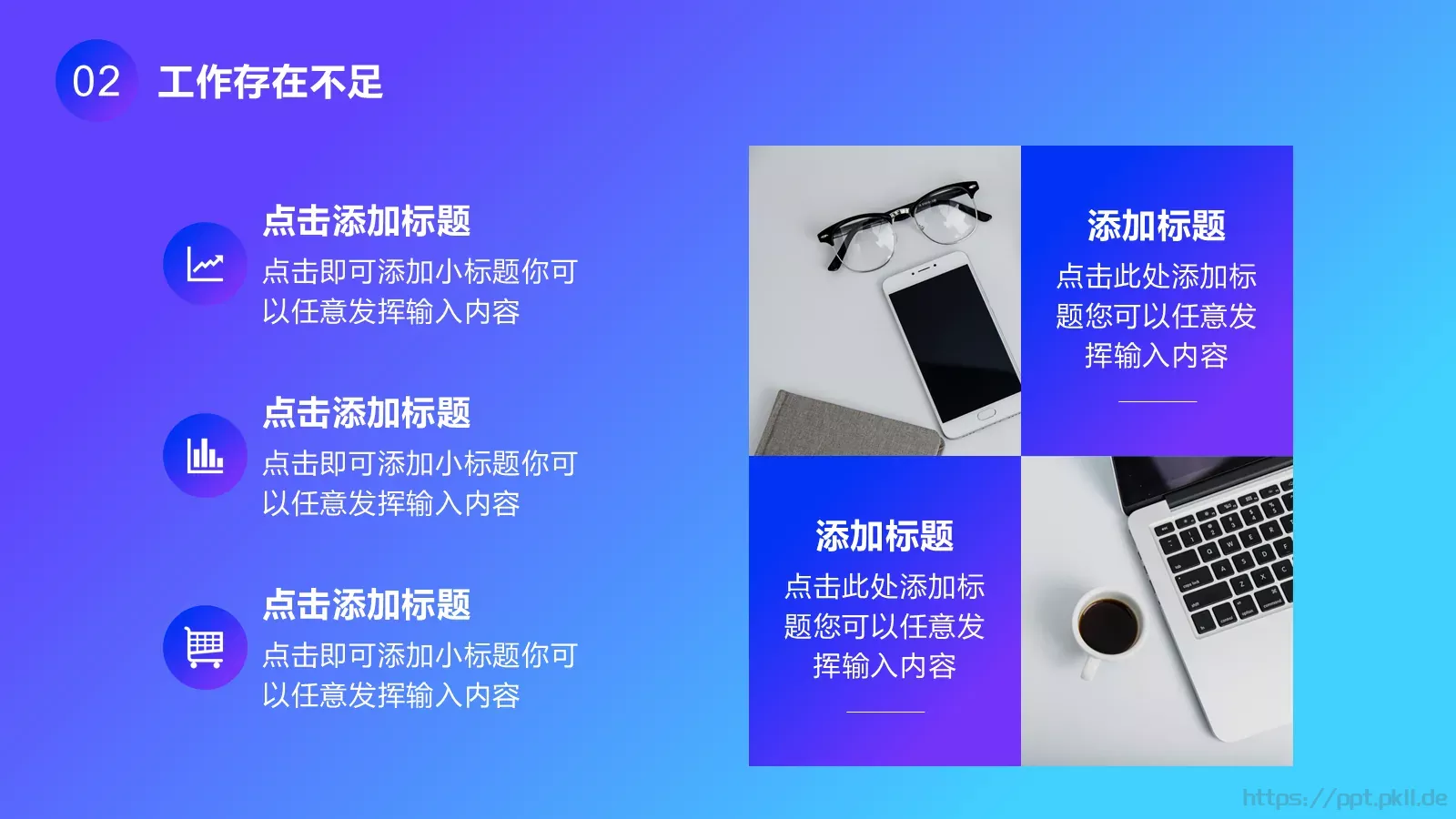 02 工作存在不足

点击添加标题

点击即可添加小标题你可以任意发挥输入内容

点击添加标题

点击即可添加小标题你可以任意发挥输入内容

点击添加标题

点击即可添加小标题你可以任意发挥输入内容

添加标题

点击此处添加标题您可以任意发挥输入内容

添加标题

点击此处添加标题您可以任意发挥输入内容

https://ppt.pkll.de